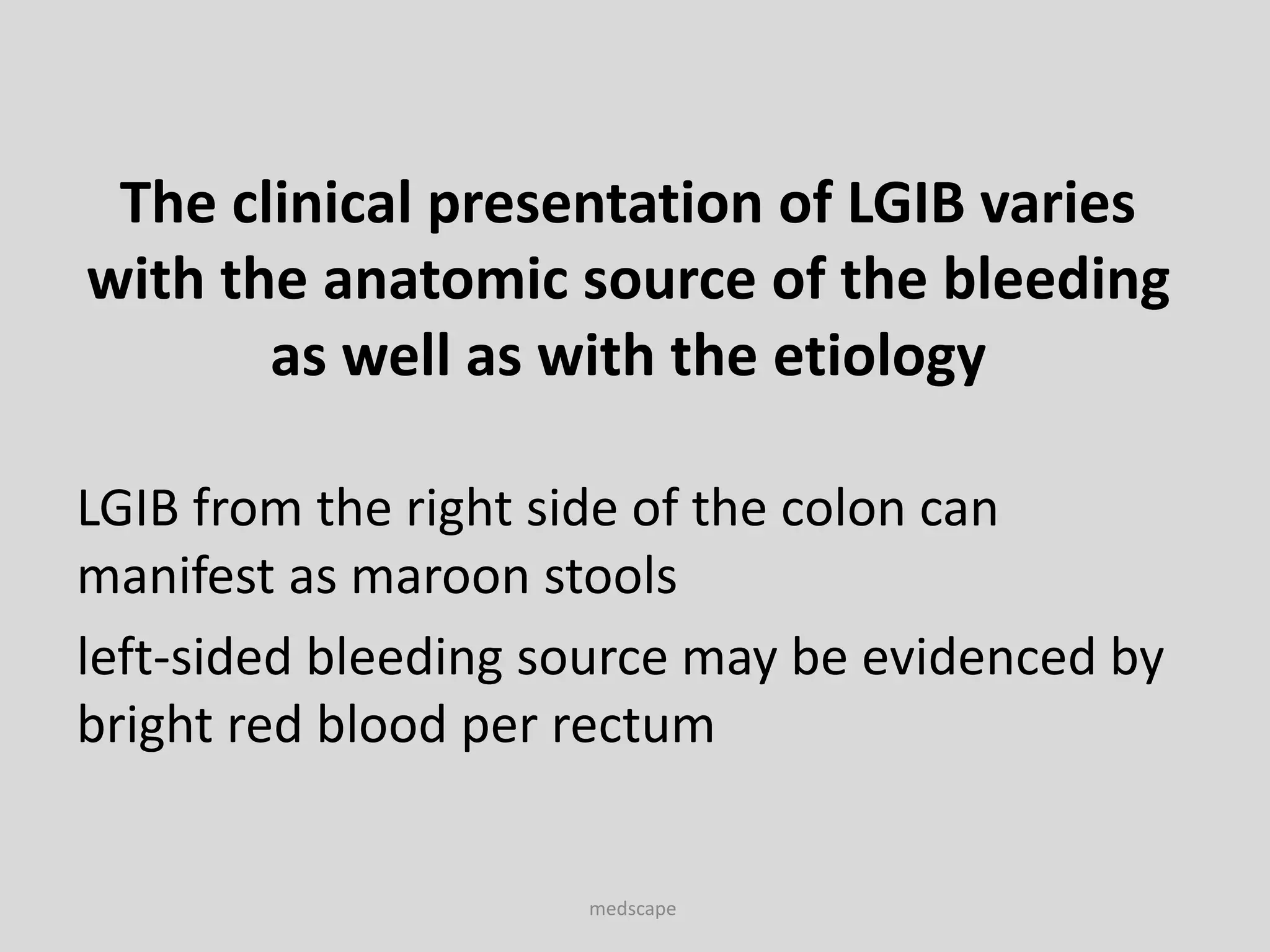 The clinical presentation of LGIB varies with the anatomic source of the bleeding as well as with the etiology

LGIB from the right side of the colon can manifest as maroon stools

left-sided bleeding source may be evidenced by bright red blood per rectum

medscape